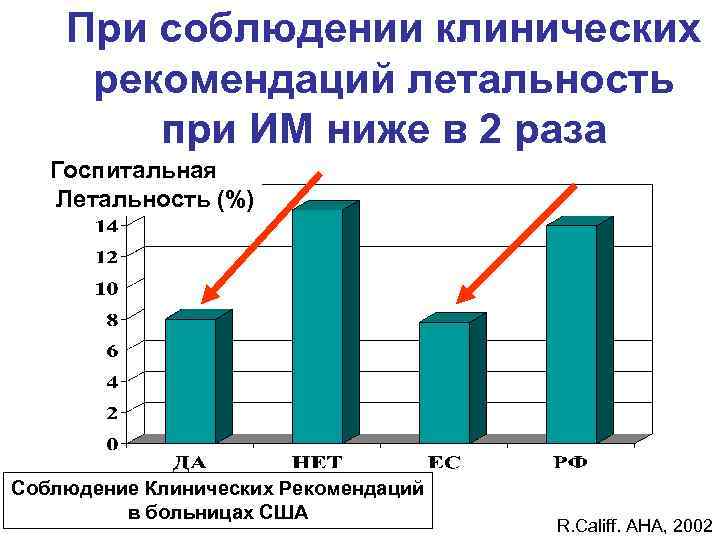 При соблюдении клинических рекомендаций летальность при ИМ ниже в 2 раза

Госпитальная Летальность (%)

14
12
10
8
6
4
2
0

ДА
НЕТ
ЕС
РФ

Соблюдение Клинических Рекомендаций в больницах США

R.Califf. AHA, 2002